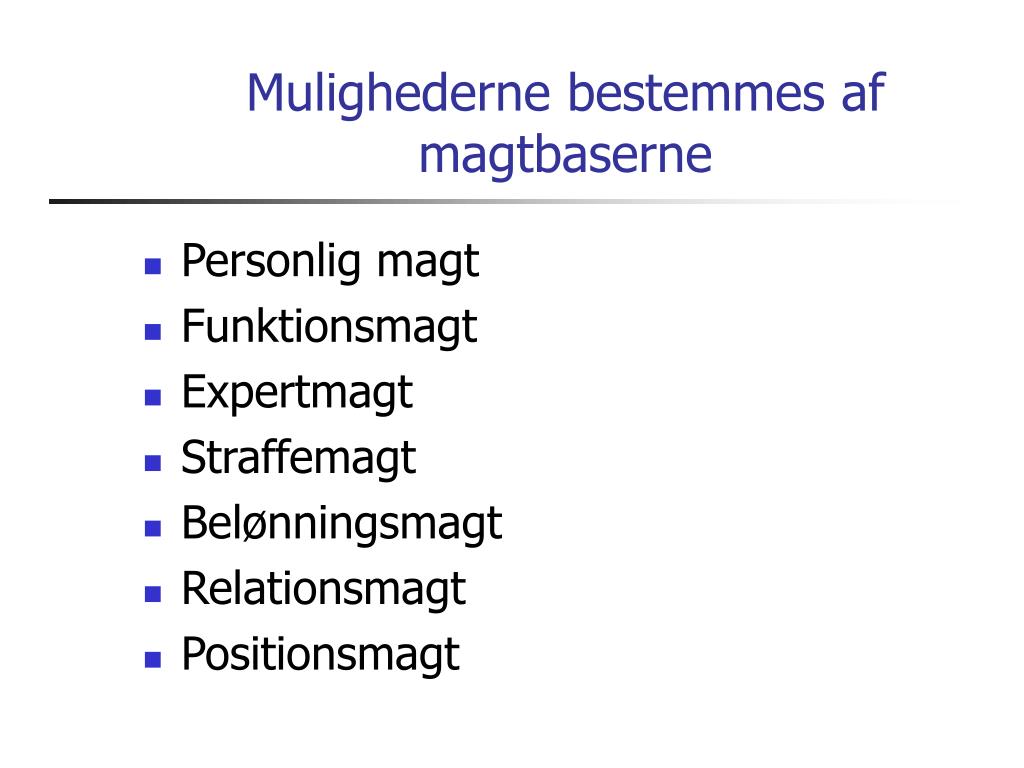 Mulighederne bestemmes af magtbaserne

- Personlig magt
- Funktionsmagt
- Expertmagt
- Straffemagt
- Belønningsmagt
- Relationsmagt
- Positionsmagt